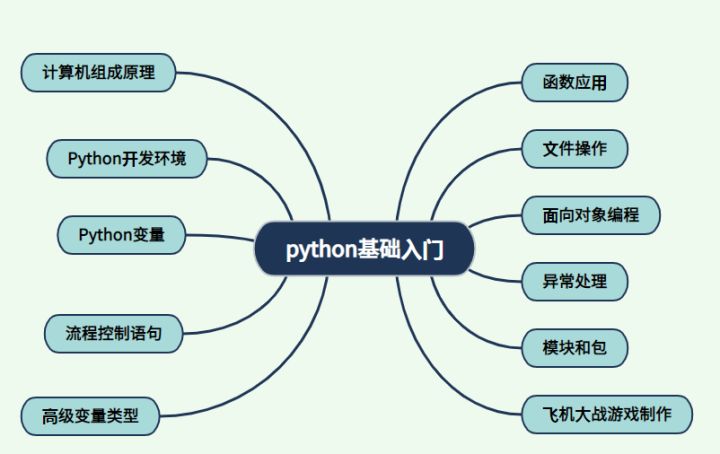 python基础入门

计算机组成原理

Python开发环境

Python变量

流程控制语句

高级变量类型

函数应用

文件操作

面向对象编程

异常处理

模块和包

飞机大战游戏制作